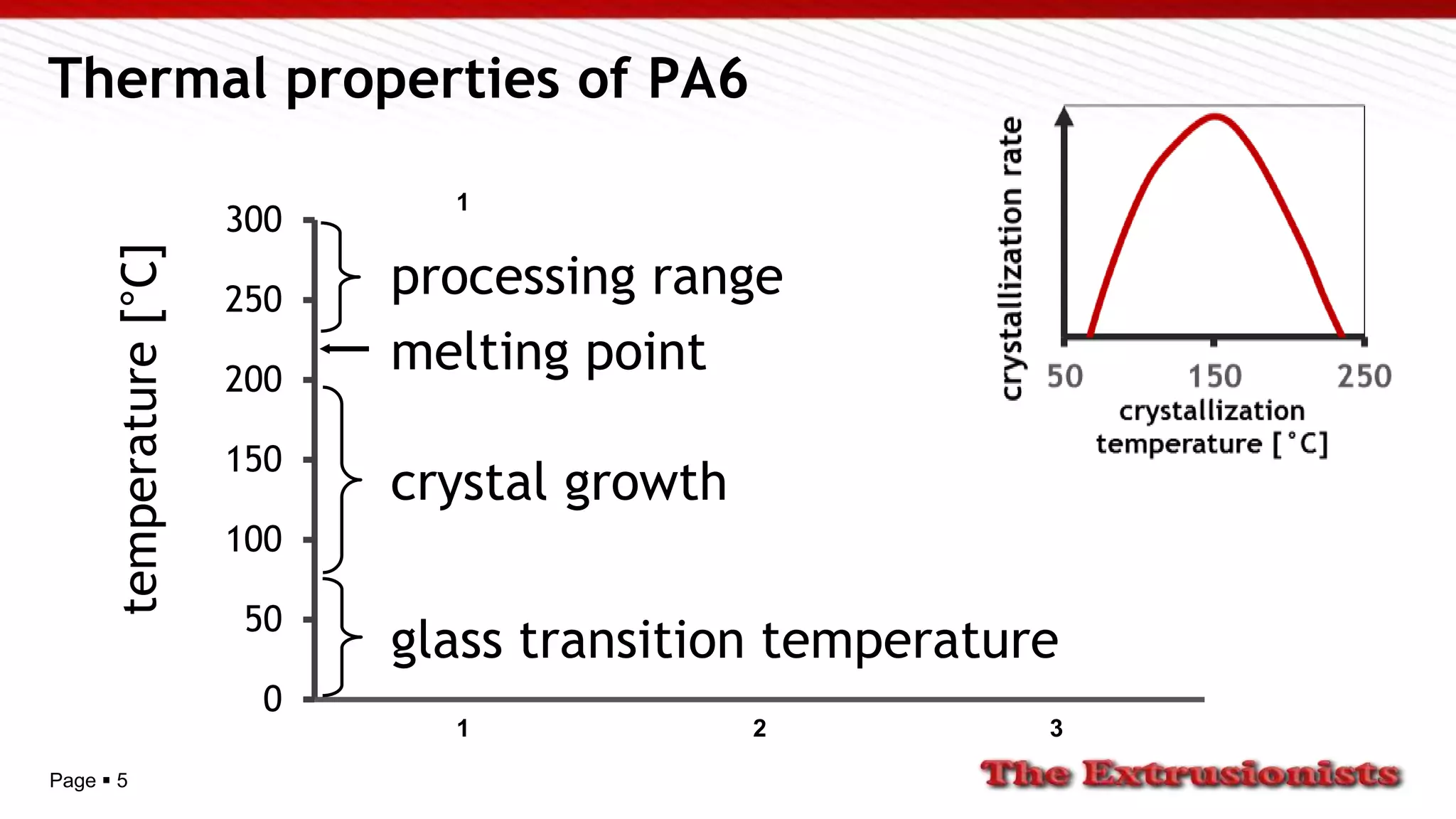 Thermal properties of PA6

temperature [°C]

300
250
200
150
100
50
0

1

processing range
melting point
crystal growth
glass transition temperature

1
2
3

crystallization rate

50
150
250

crystallization temperature [°C]

Page ▪ 5

The Extrusionists